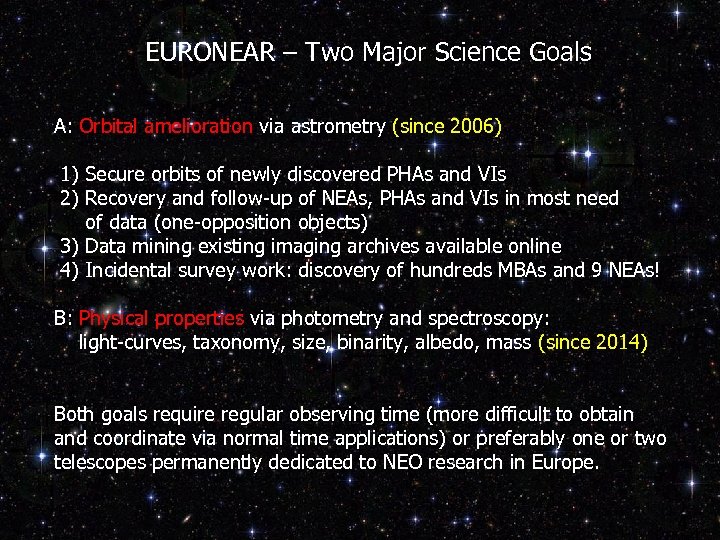 EURONEAR – Two Major Science Goals

A: Orbital amelioration via astrometry (since 2006)

1) Secure orbits of newly discovered PHAs and VIs
2) Recovery and follow-up of NEAs, PHAs and VIs in most need of data (one-opposition objects)
3) Data mining existing imaging archives available online
4) Incidental survey work: discovery of hundreds MBAs and 9 NEAs!

B: Physical properties via photometry and spectroscopy: light-curves, taxonomy, size, binarity, albedo, mass (since 2014)

Both goals require regular observing time (more difficult to obtain and coordinate via normal time applications) or preferably one or two telescopes permanently dedicated to NEO research in Europe.